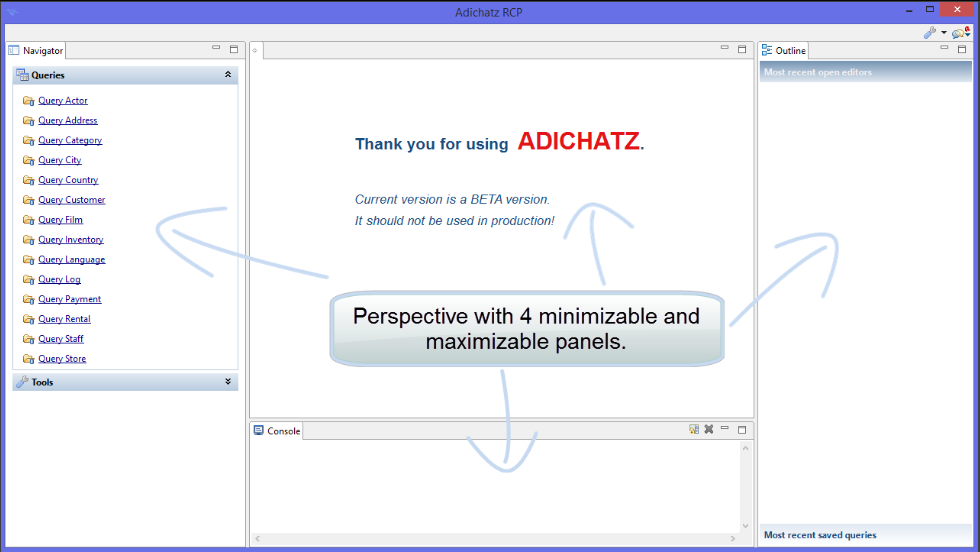 Adichatz RCP

Navigator

Queries

Query Actor
Query Address
Query Category
Query City
Query Country
Query Customer
Query Film
Query Inventory
Query Language
Query Log
Query Payment
Query Rental
Query Staff
Query Store

Tools

Thank you for using ADICHATZ.

Current version is a BETA version.
It should not be used in production!

Perspective with 4 minimizable and maximizable panels.

Console

Outline

Most recent open editors

Most recent saved queries